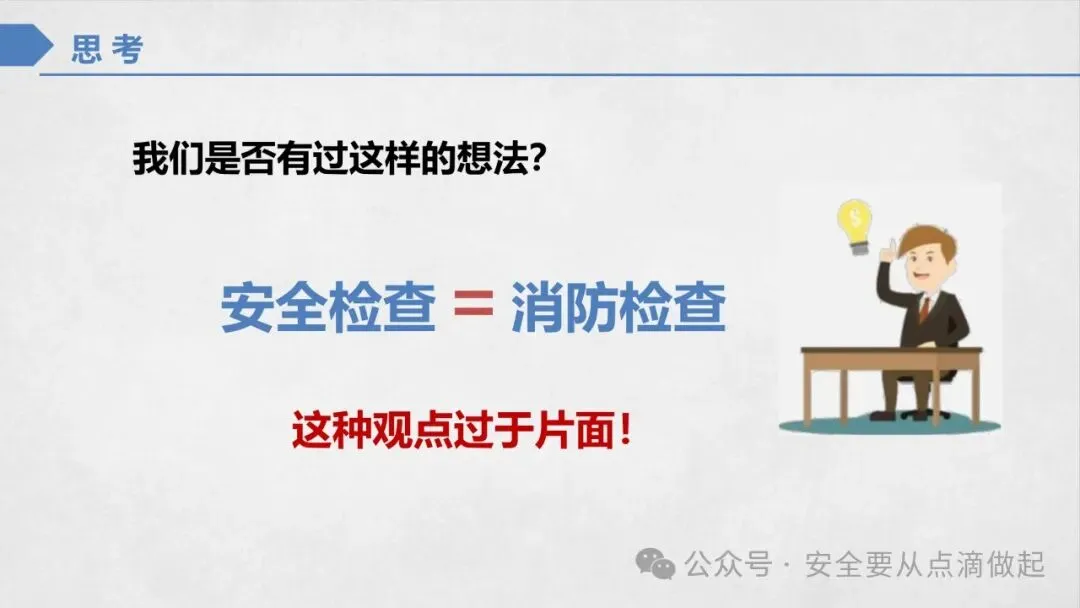 思考

我们是否有过这样的想法?

安全检查 = 消防检查

这种观点过于片面!

公众号 · 安全要从点滴做起